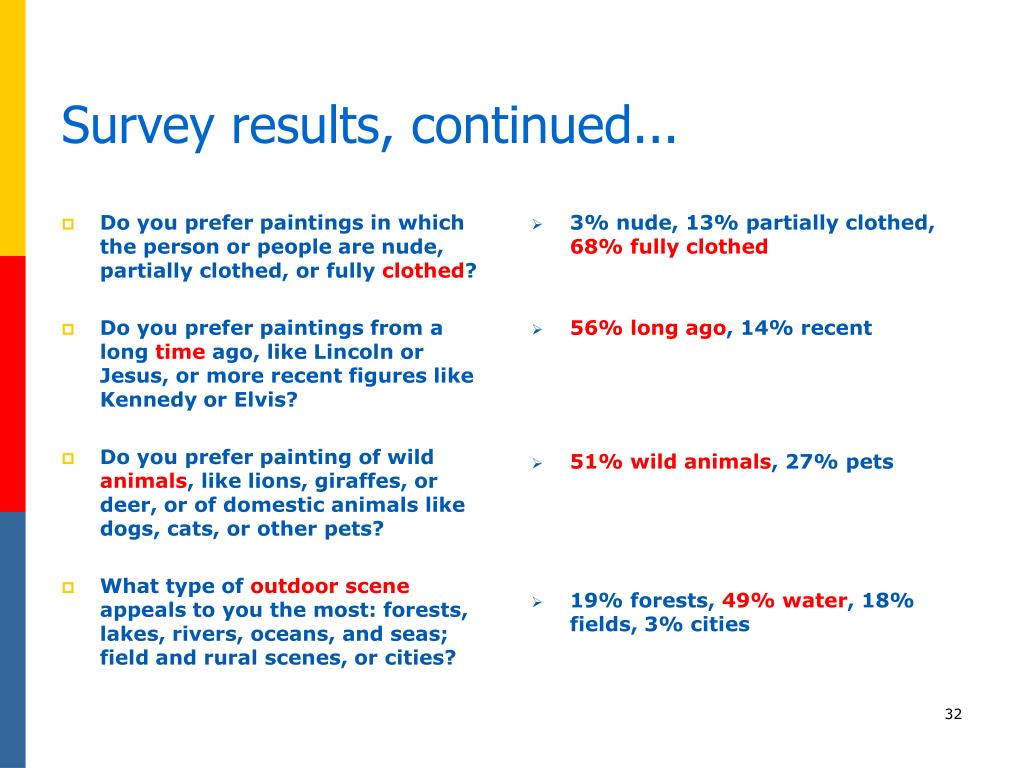 Survey results, continued...

Do you prefer paintings in which the person or people are nude, partially clothed, or fully clothed?

Do you prefer paintings from a long time ago, like Lincoln or Jesus, or more recent figures like Kennedy or Elvis?

Do you prefer painting of wild animals, like lions, giraffes, or deer, or of domestic animals like dogs, cats, or other pets?

What type of outdoor scene appeals to you the most: forests, lakes, rivers, oceans, and seas; field and rural scenes, or cities?

3% nude, 13% partially clothed, 68% fully clothed

56% long ago, 14% recent

51% wild animals, 27% pets

19% forests, 49% water, 18% fields, 3% cities

32